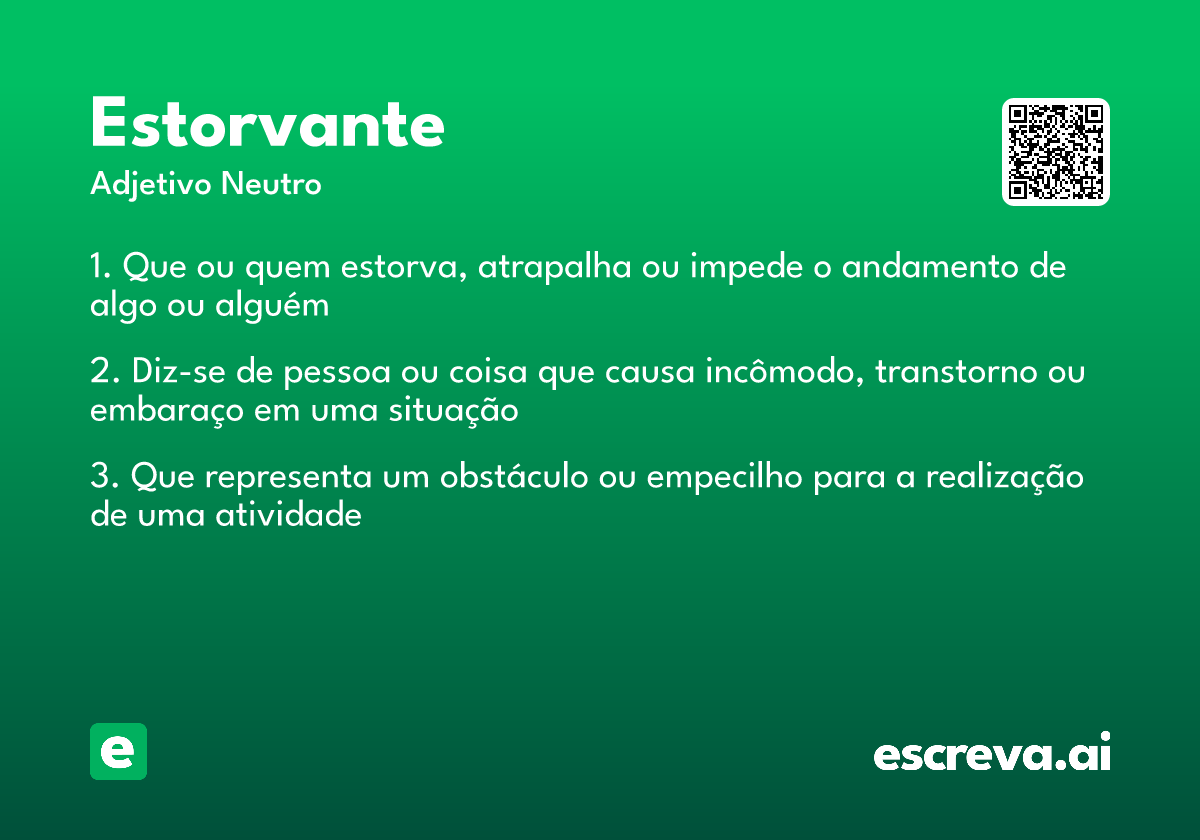 Estorvante
Adjetivo Neutro

1. Que ou quem estorva, atrapalha ou impede o andamento de algo ou alguém

2. Diz-se de pessoa ou coisa que causa incômodo, transtorno ou embaraço em uma situação

3. Que representa um obstáculo ou empecilho para a realização de uma atividade

e

escreva.ai